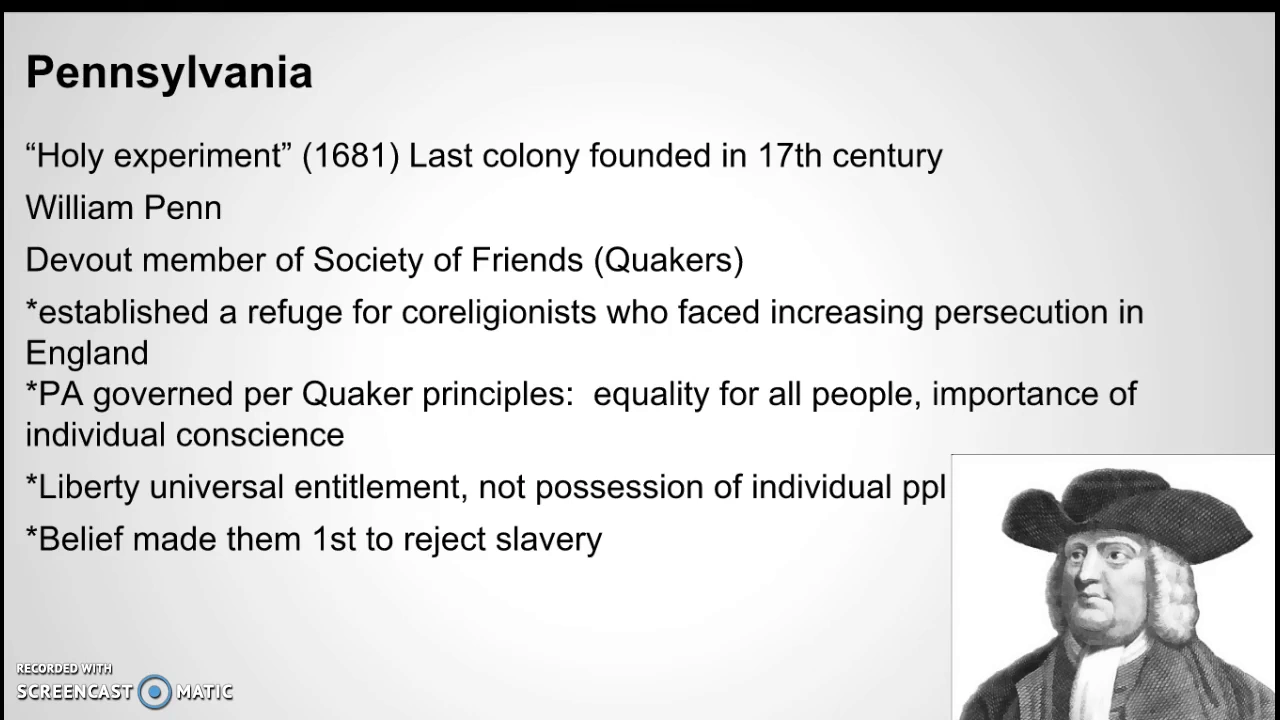 Pennsylvania

“Holy experiment” (1681) Last colony founded in 17th century

William Penn

Devout member of Society of Friends (Quakers)

*established a refuge for coreligionists who faced increasing persecution in England
*PA governed per Quaker principles:  equality for all people, importance of individual conscience

*Liberty universal entitlement, not possession of individual ppl

*Belief made them 1st to reject slavery

RECORDED WITH
SCREENCAST MATIC